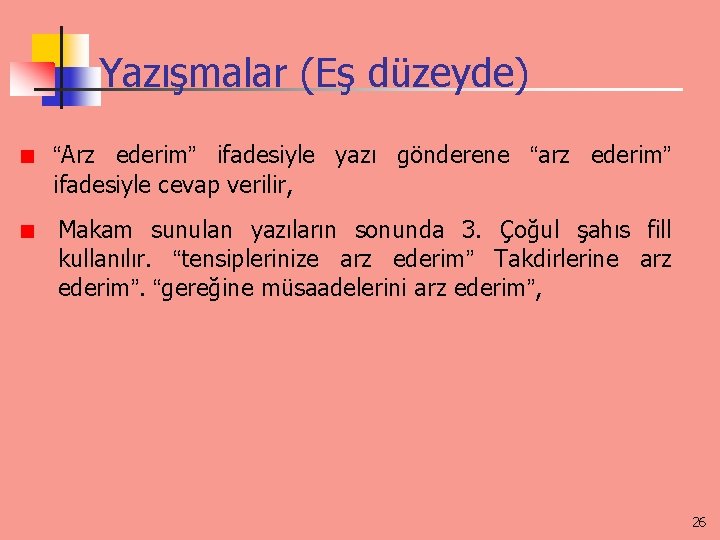 Yazışmalar (Eş düzeyde)

“Arz ederim” ifadesiyle yazı gönderene “arz ederim” ifadesiyle cevap verilir,

Makam sunulan yazıların sonunda 3. Çoğul şahıs fill kullanılır. “tensiplerinize arz ederim” Takdirlerine arz ederim”. “gereğine müsaadelerini arz ederim”,

26